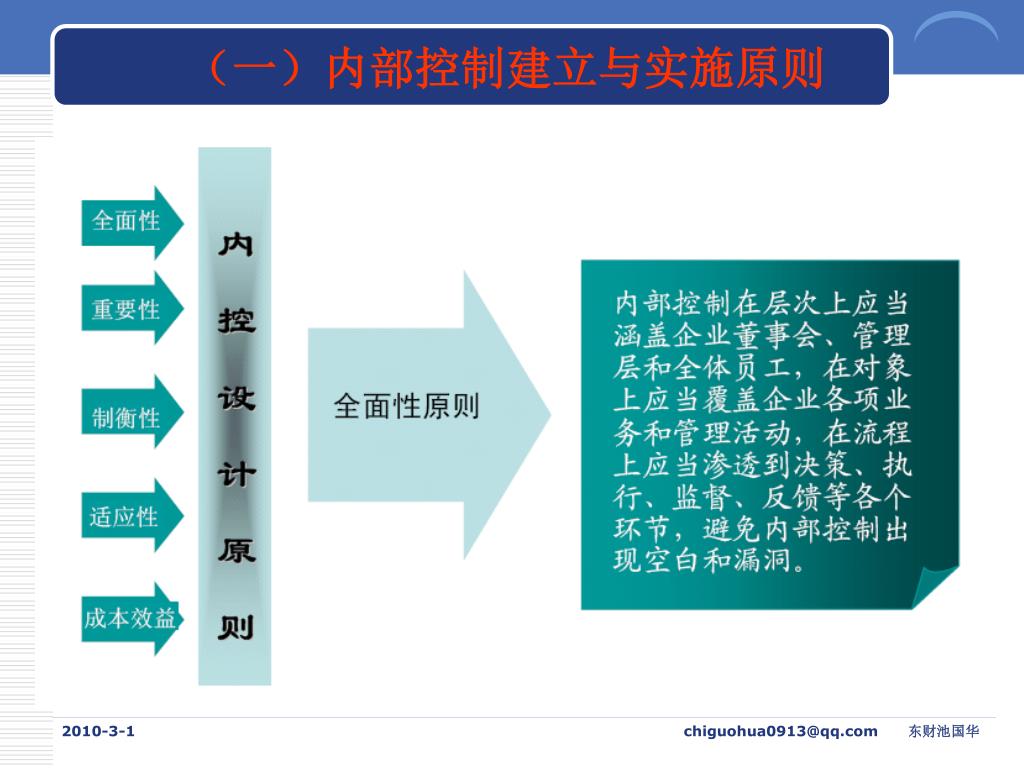 （一）内部控制建立与实施原则

全面性

重要性

制衡性

适应性

成本效益

内控设计原则

全面性原则

内部控制在层次上应当涵盖企业董事会、管理层和全体员工，在对象上应当覆盖企业各项业务和管理活动，在流程上应当渗透到决策、执行、监督、反馈等各个环节，避免内部控制出现空白和漏洞。

2010-3-1

chiguohua0913@qq.com

东财池国华